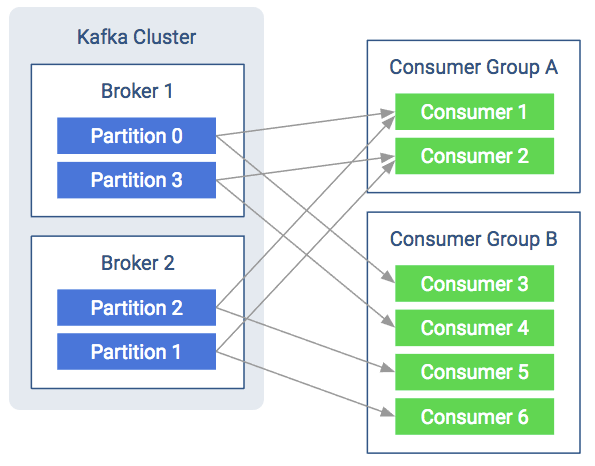 Kafka Cluster

Broker 1

Partition 0

Partition 3

Broker 2

Partition 2

Partition 1

Consumer Group A

Consumer 1

Consumer 2

Consumer Group B

Consumer 3

Consumer 4

Consumer 5

Consumer 6